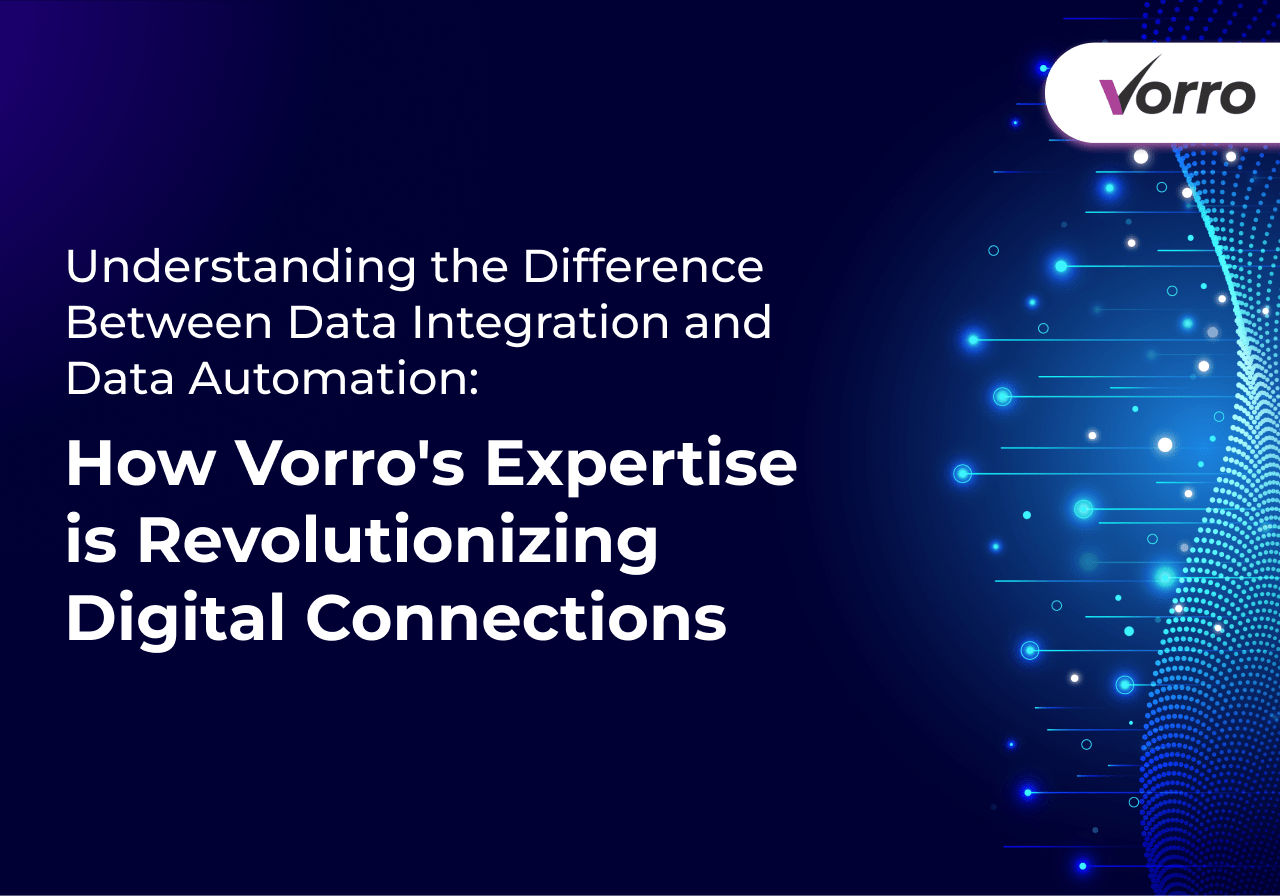 Vorro

Understanding the Difference Between Data Integration and Data Automation:

How Vorro's Expertise is Revolutionizing Digital Connections